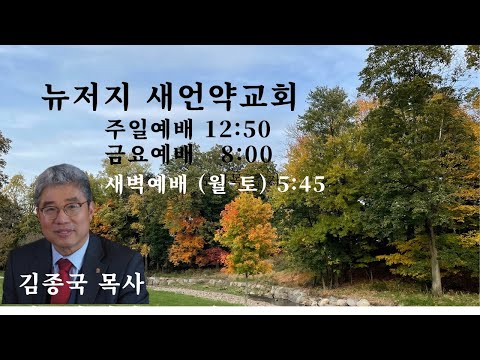 뉴저지 새언약교회

주일예배 12:50
금요예배 8:00
새벽예배 (월-토) 5:45

김종국 목사